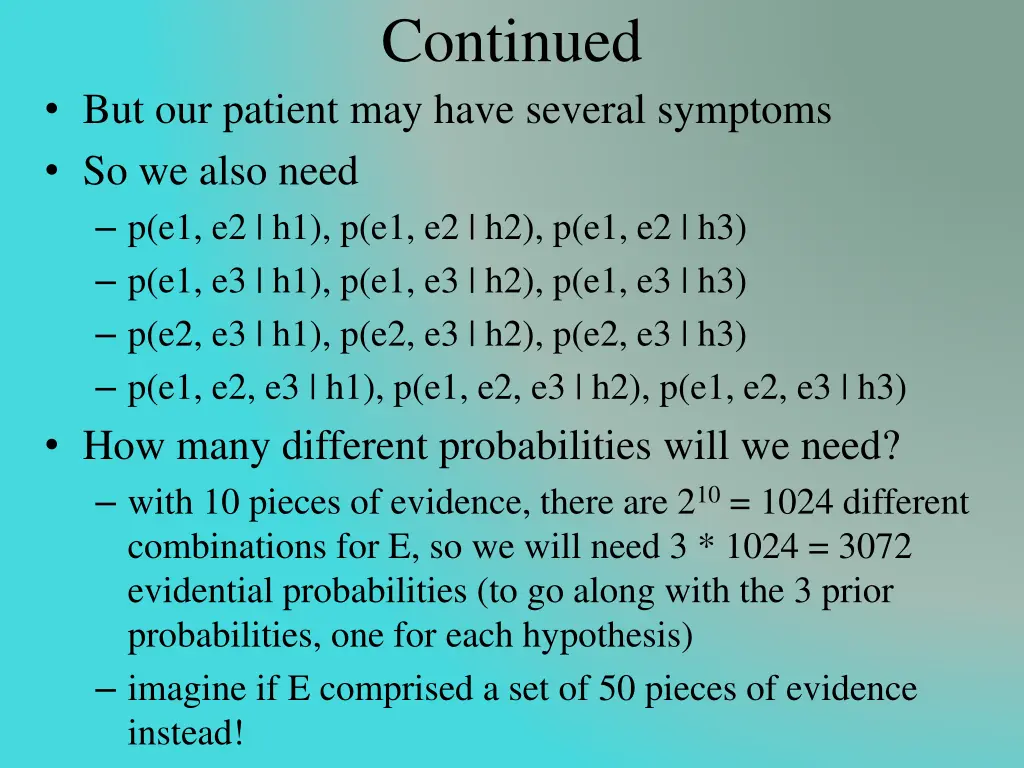 Continued

• But our patient may have several symptoms
• So we also need
– p(e1, e2 | h1), p(e1, e2 | h2), p(e1, e2 | h3)
– p(e1, e3 | h1), p(e1, e3 | h2), p(e1, e3 | h3)
– p(e2, e3 | h1), p(e2, e3 | h2), p(e2, e3 | h3)
– p(e1, e2, e3 | h1), p(e1, e2, e3 | h2), p(e1, e2, e3 | h3)
• How many different probabilities will we need?
– with 10 pieces of evidence, there are $2^{10}$ = 1024 different combinations for E, so we will need 3 * 1024 = 3072 evidential probabilities (to go along with the 3 prior probabilities, one for each hypothesis)
– imagine if E comprised a set of 50 pieces of evidence instead!